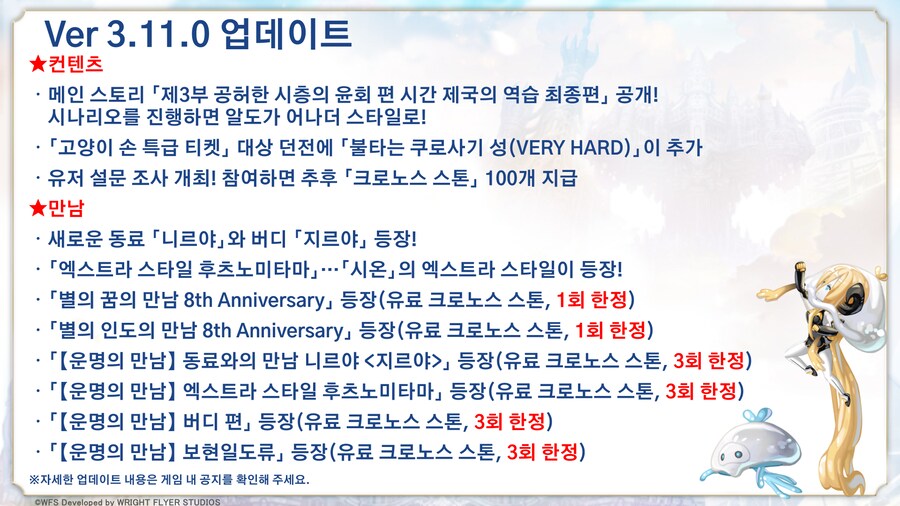 Ver 3.11.0 업데이트

★컨텐츠

· 메인 스토리 「제3부 공허한 시층의 윤회 편 시간 제국의 역습 최종편」 공개! 시나리오를 진행하면 알도가 어나더 스타일로!

· 「고양이 손 특급 티켓」 대상 던전에 「불타는 쿠로사기 성(VERY HARD)」이 추가

· 유저 설문 조사 개최! 참여하면 추후 「크로노스 스톤」 100개 지급

★만남

· 새로운 동료 「니르야」와 버디 「지르야」 등장!

· 「엑스트라 스타일 후츠노미타마」…「시온」의 엑스트라 스타일이 등장!

· 「별의 꿈의 만남 8th Anniversary」 등장(유료 크로노스 스톤, 1회 한정)

· 「별의 인도의 만남 8th Anniversary」 등장(유료 크로노스 스톤, 1회 한정)

· 「【운명의 만남】 동료와의 만남 니르야 <지르야>」 등장(유료 크로노스 스톤, 3회 한정)

· 「【운명의 만남】 엑스트라 스타일 후츠노미타마」 등장(유료 크로노스 스톤, 3회 한정)

· 「【운명의 만남】 버디 편」 등장(유료 크로노스 스톤, 3회 한정)

· 「【운명의 만남】 보현일도류」 등장(유료 크로노스 스톤, 3회 한정)

※자세한 업데이트 내용은 게임 내 공지를 확인해 주세요.

©WFS Developed by WRIGHT FLYER STUDIOS